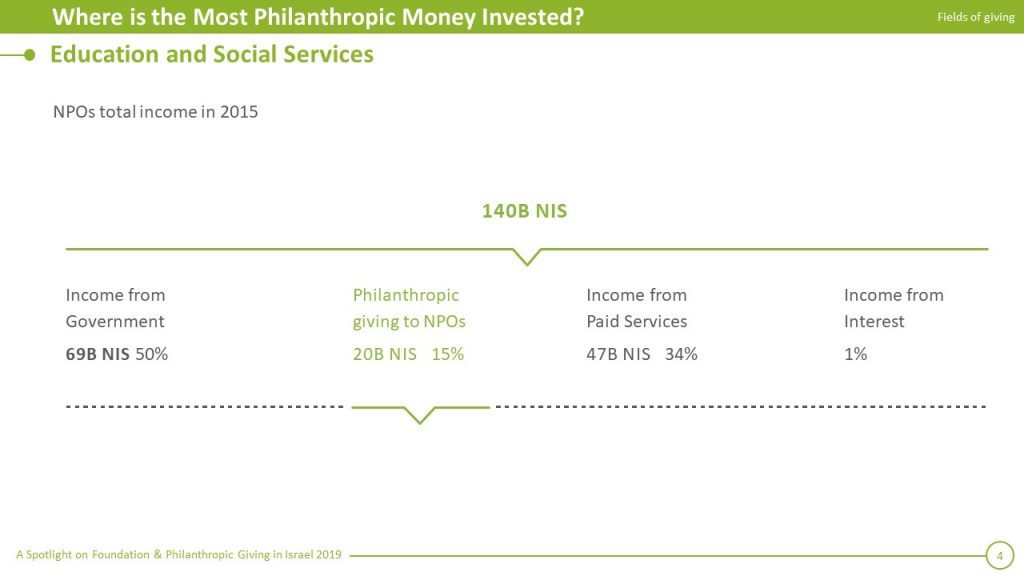 Where is the Most Philanthropic Money Invested?

Fields of giving

Education and Social Services

NPOs total income in 2015

140B NIS

Income from Government
69B NIS 50%

Philanthropic giving to NPOs
20B NIS 15%

Income from Paid Services
47B NIS 34%

Income from Interest
1%

A Spotlight on Foundation & Philanthropic Giving in Israel 2019

4